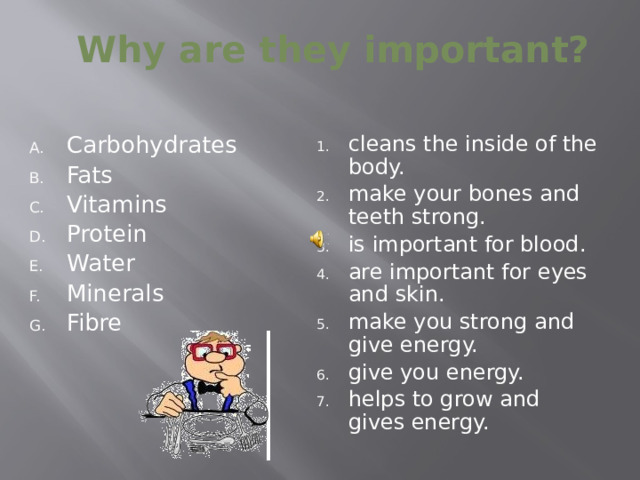 Why are they important?

A. Carbohydrates
B. Fats
C. Vitamins
D. Protein
E. Water
F. Minerals
G. Fibre

1. cleans the inside of the body.
2. make your bones and teeth strong.
3. is important for blood.
4. are important for eyes and skin.
5. make you strong and give energy.
6. give you energy.
7. helps to grow and gives energy.